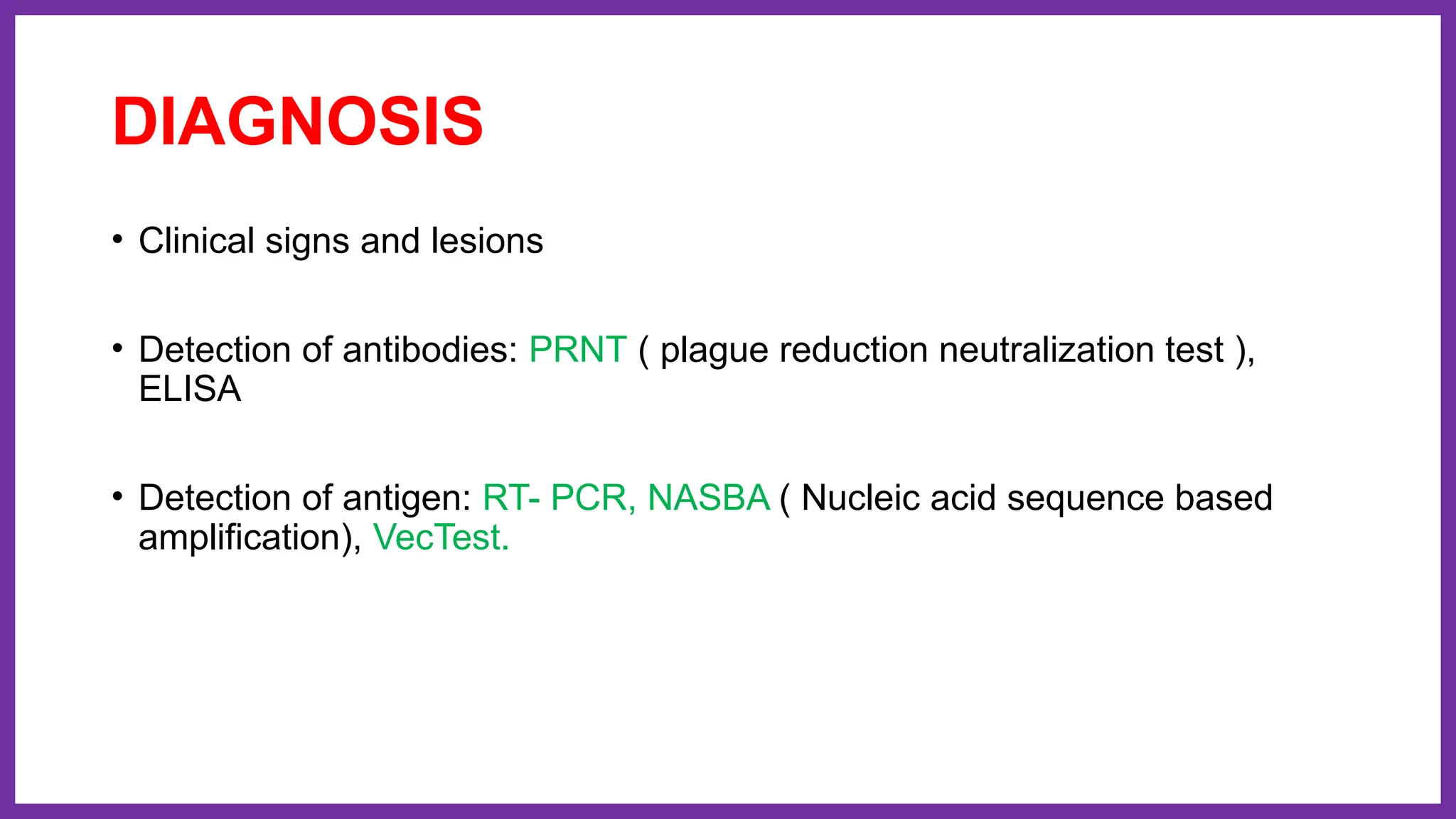 DIAGNOSIS

• Clinical signs and lesions

• Detection of antibodies: PRNT ( plague reduction neutralization test ), ELISA

• Detection of antigen: RT- PCR, NASBA ( Nucleic acid sequence based amplification), VecTest.